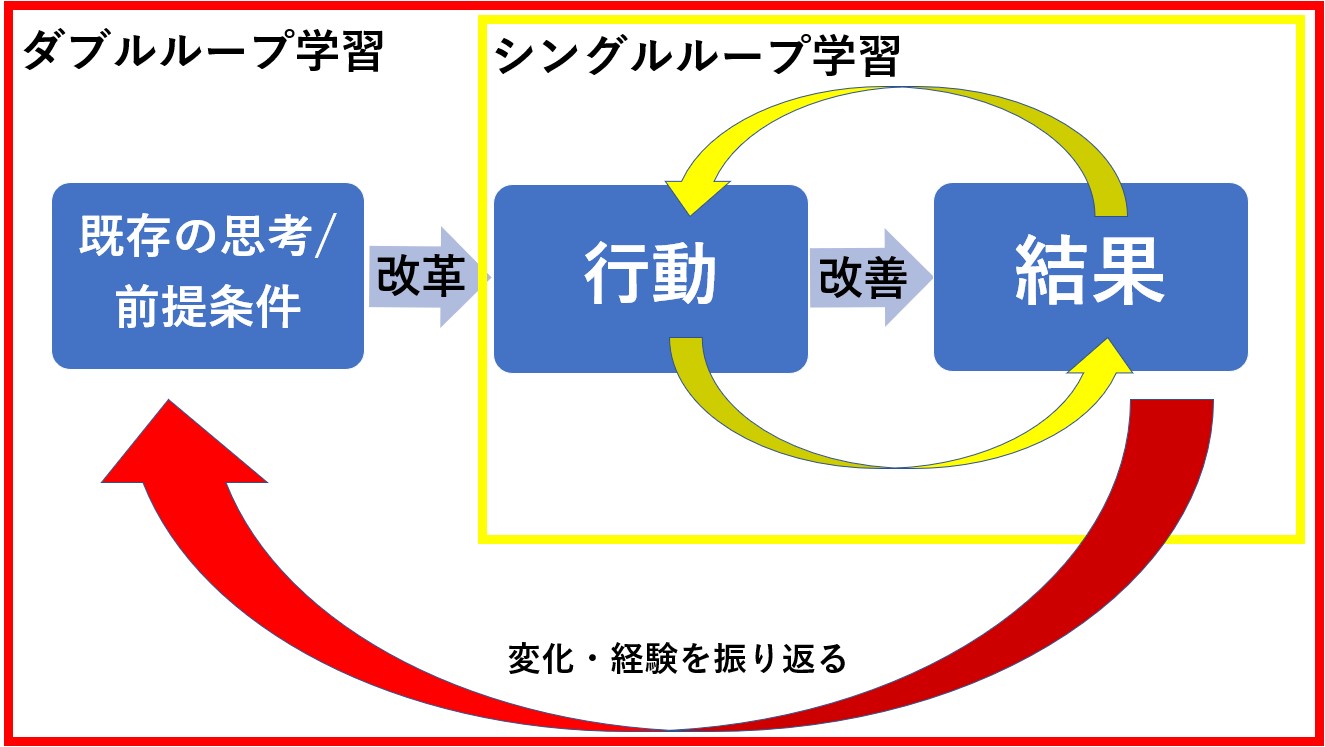 ダブルループ学習

シングルループ学習

既存の思考/前提条件

改革

行動

改善

結果

変化・経験を振り返る